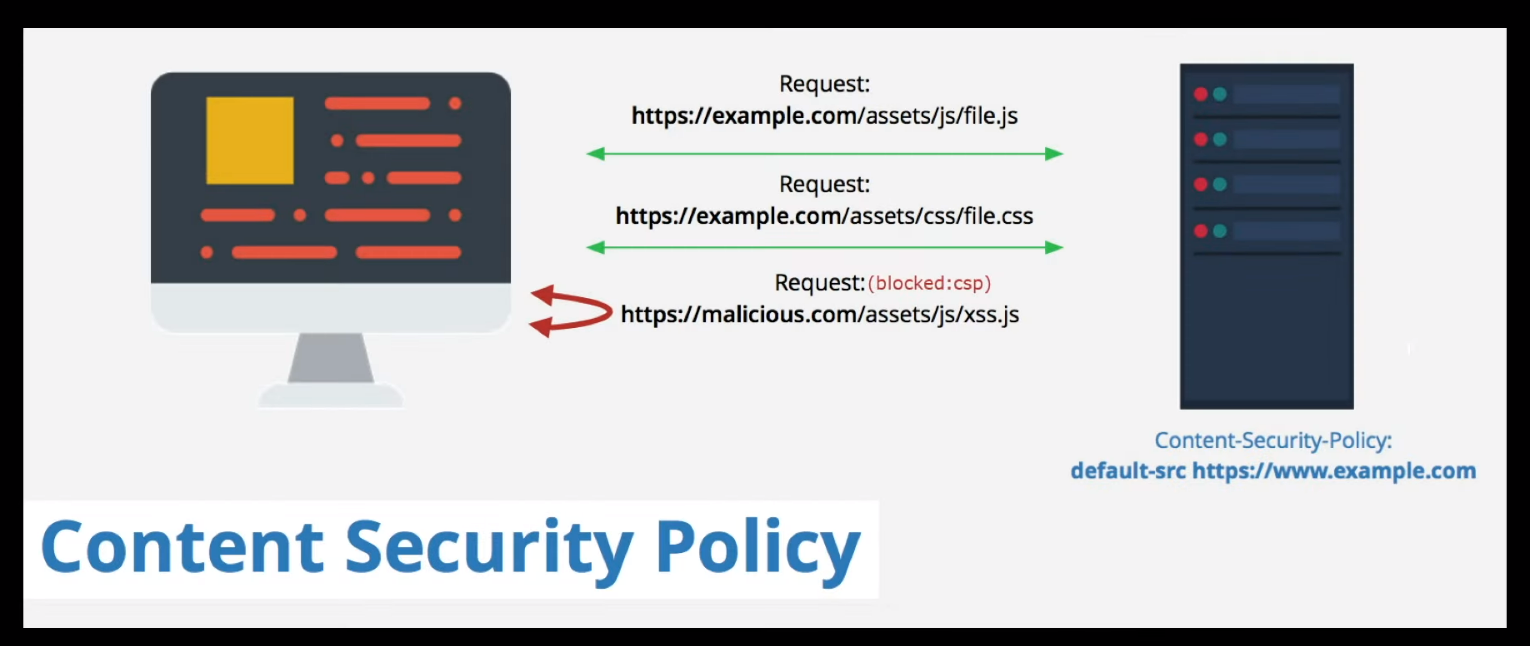 Request:
https://example.com/assets/js/file.js

Request:
https://example.com/assets/css/file.css

Request: (blocked:csp)
https://malicious.com/assets/js/xss.js

Content-Security-Policy:
default-src https://www.example.com

Content Security Policy